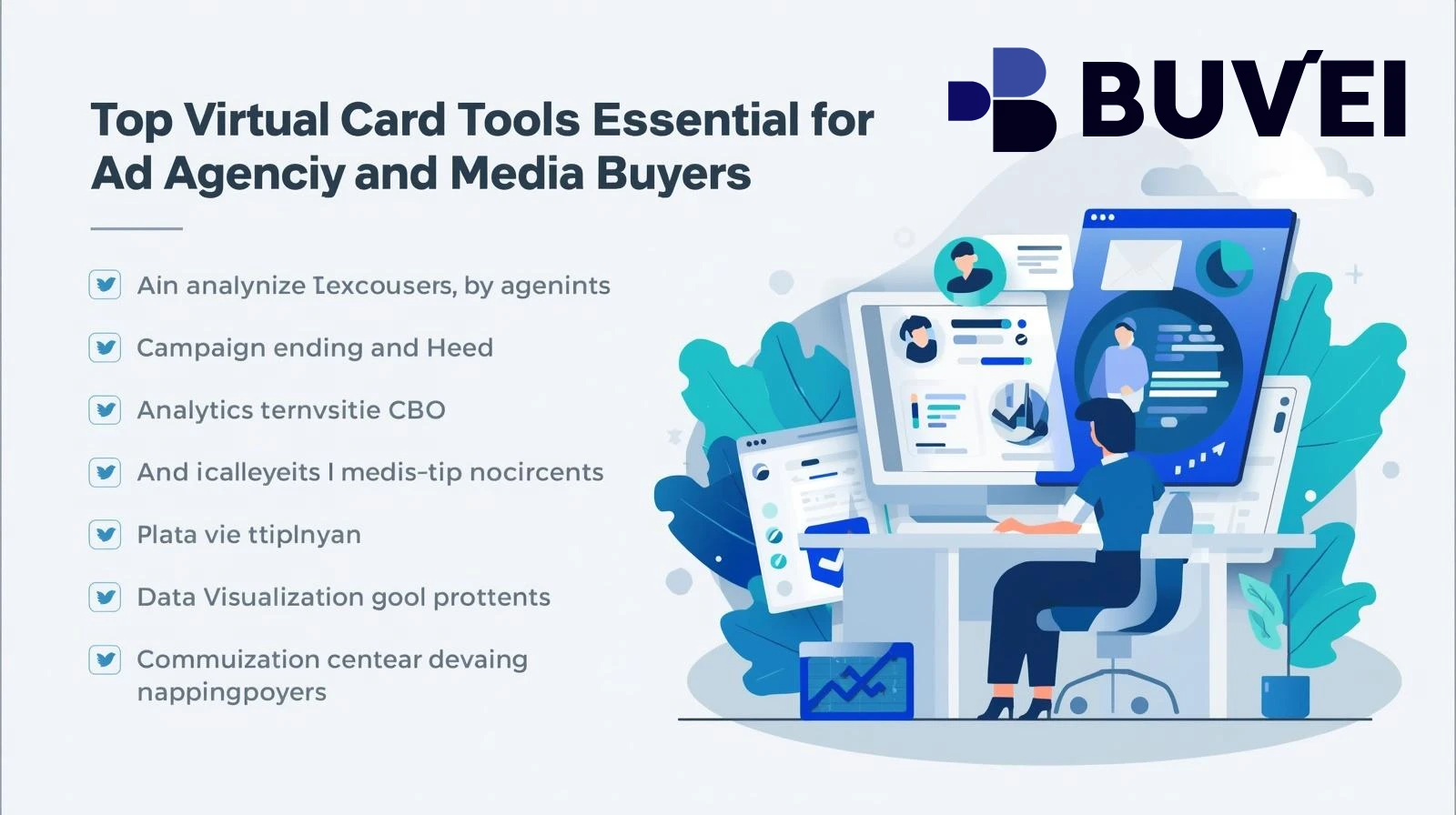 BUVEI

Top Virtual Card Tools Essential for Ad Agenciy and Media Buyers

Ain analynize Iexcousers, by agenints

Campaign ending and Heed

Analytics ternvsitie CBO

And icalleyeits I medis-tip nocircents

Plata vie ttiplnyan

Data Visualization gool prottents

Commuization centear devaing nappingpoyers